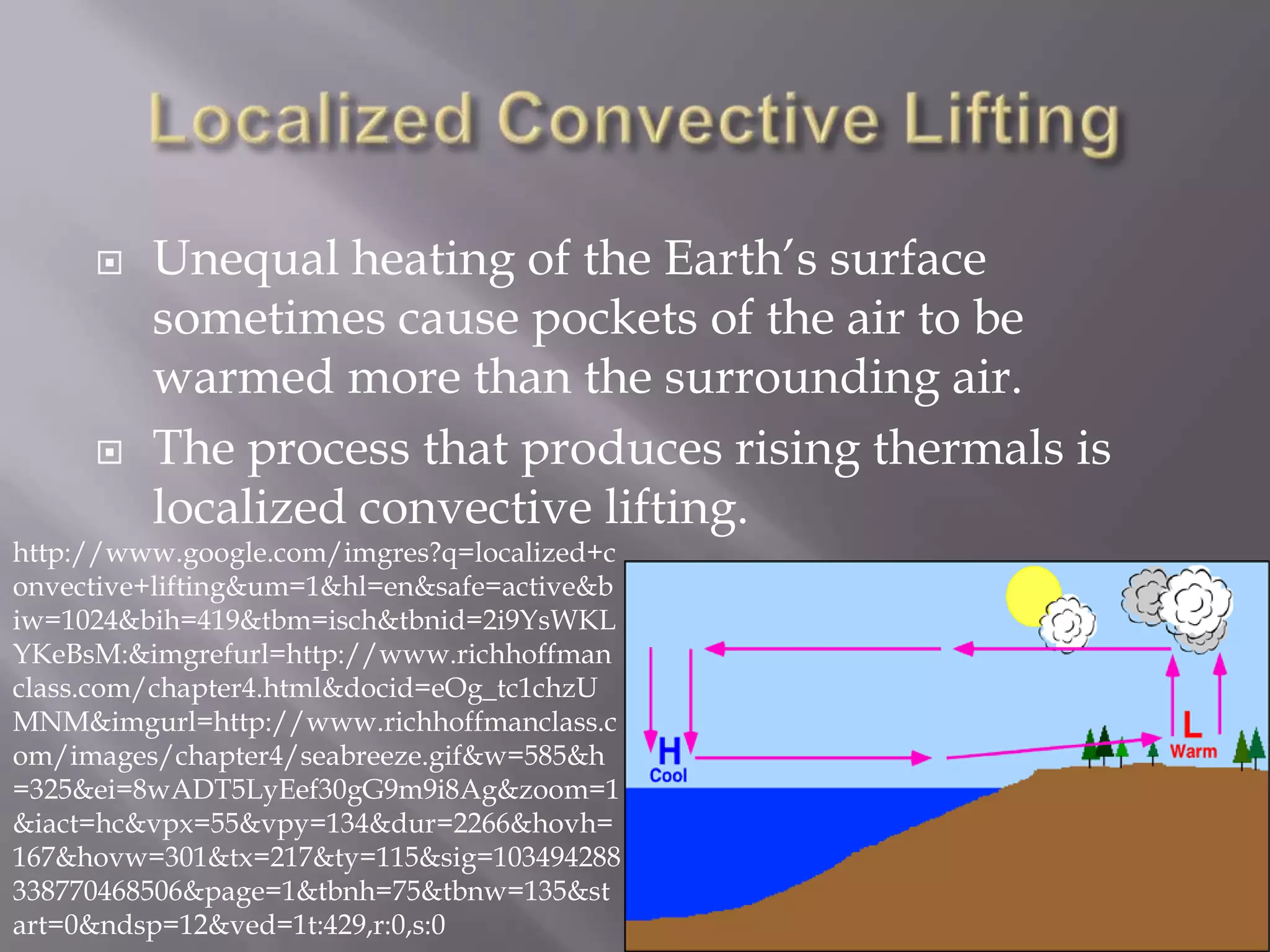 Localized Convective Lifting

Unequal heating of the Earth's surface sometimes cause pockets of the air to be warmed more than the surrounding air.

The process that produces rising thermals is localized convective lifting.

http://www.google.com/imgres?q=localized+convective+lifting&um=1&hl=en&safe=active&biw=1024&bih=419&tbm=isch&tbnid=2i9YsWKLYKeBsM:&imgrefurl=http://www.richhoffmanclass.com/chapter4.html&docid=eOg_tc1chzUMNM&imgurl=http://www.richhoffmanclass.com/images/chapter4/seabreeze.gif&w=585&h=325&ei=8wADT5LyEef30gG9m9i8Ag&zoom=1&iact=hc&vpx=55&vpy=134&dur=2266&hovh=167&hovw=301&tx=217&ty=115&sig=103494288338770468506&page=1&tbnh=75&tbnw=135&start=0&ndsp=12&ved=1t:429,r:0,s:0

H
Cool

L
Warm